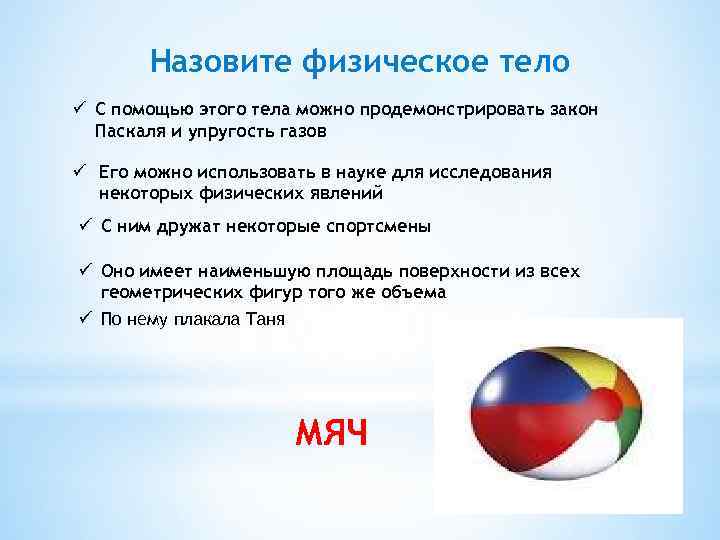 Назовите физическое тело

✓ С помощью этого тела можно продемонстрировать закон Паскаля и упругость газов

✓ Его можно использовать в науке для исследования некоторых физических явлений

✓ С ним дружат некоторые спортсмены

✓ Оно имеет наименьшую площадь поверхности из всех геометрических фигур того же объема

✓ По нему плакала Таня

МЯЧ